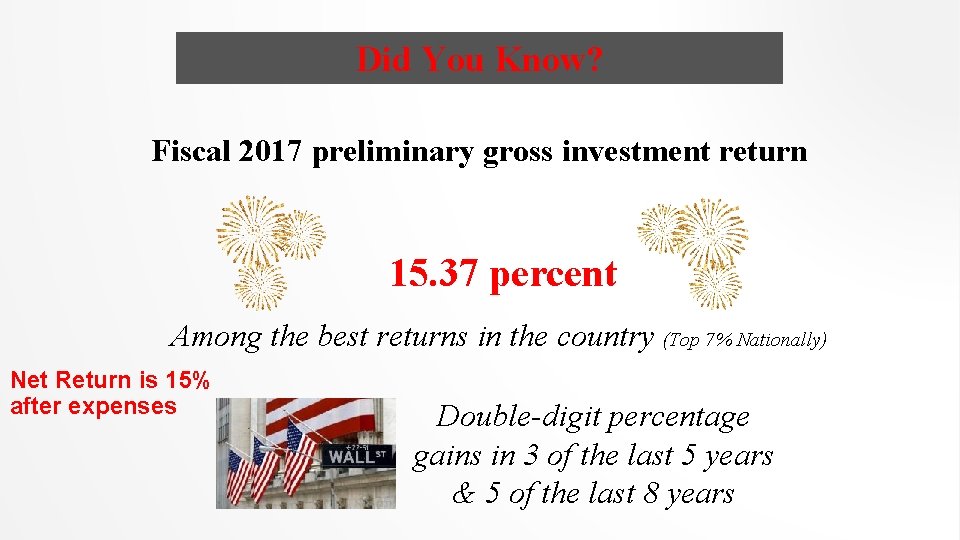 Did You Know?

Fiscal 2017 preliminary gross investment return

15.37 percent

Among the best returns in the country (Top 7% Nationally)

Net Return is 15% after expenses

WALL ST

Double-digit percentage gains in 3 of the last 5 years & 5 of the last 8 years